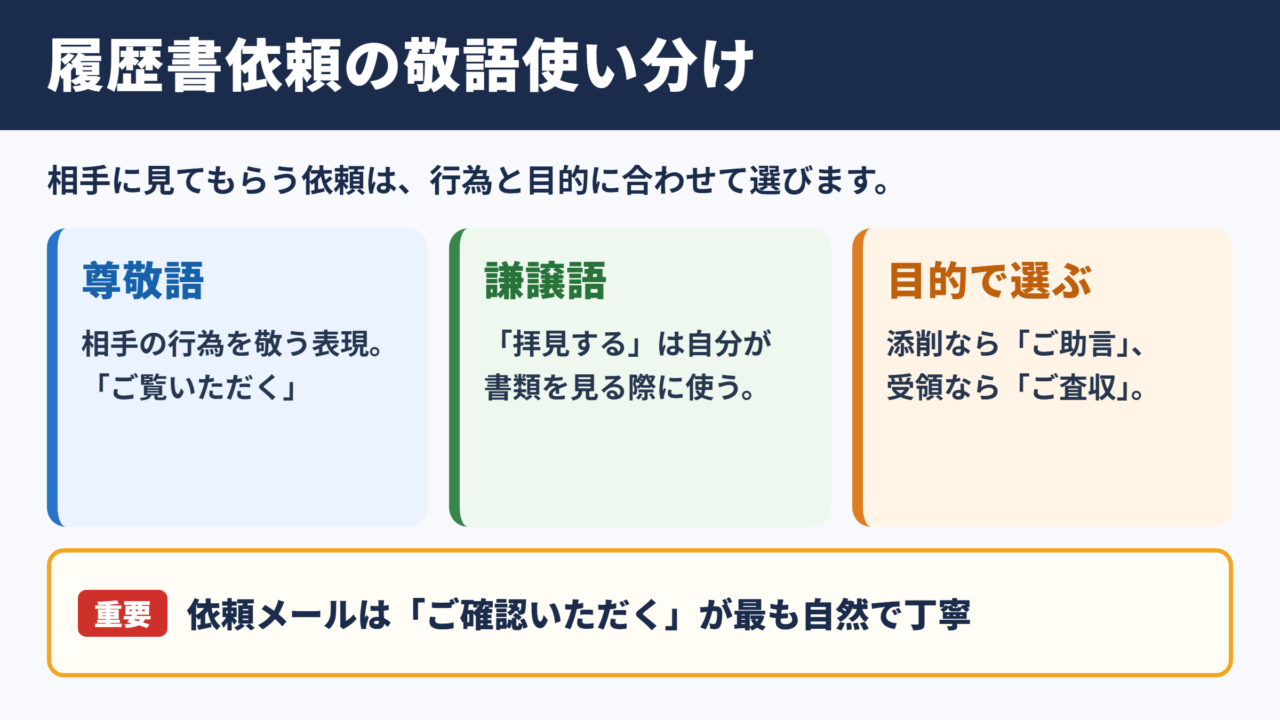 履歴書依頼の敬語使い分け

相手に見てもらう依頼は、行為と目的に合わせて選びます。

尊敬語

相手の行為を敬う表現。「ご覧いただく」

謙譲語

「拝見する」は自分が書類を見る際に使う。

目的で選ぶ

添削なら「ご助言」、受領なら「ご査収」。

重要 依頼メールは「ご確認いただく」が最も自然で丁寧